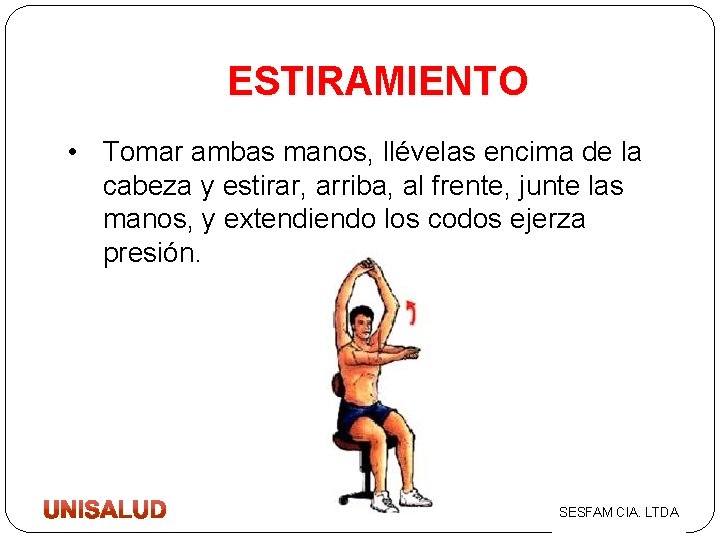 ESTIRAMIENTO

• Tomar ambas manos, llévelas encima de la cabeza y estirar, arriba, al frente, junte las manos, y extendiendo los codos ejerza presión.

UNISALUD

SESFAM CIA. LTDA